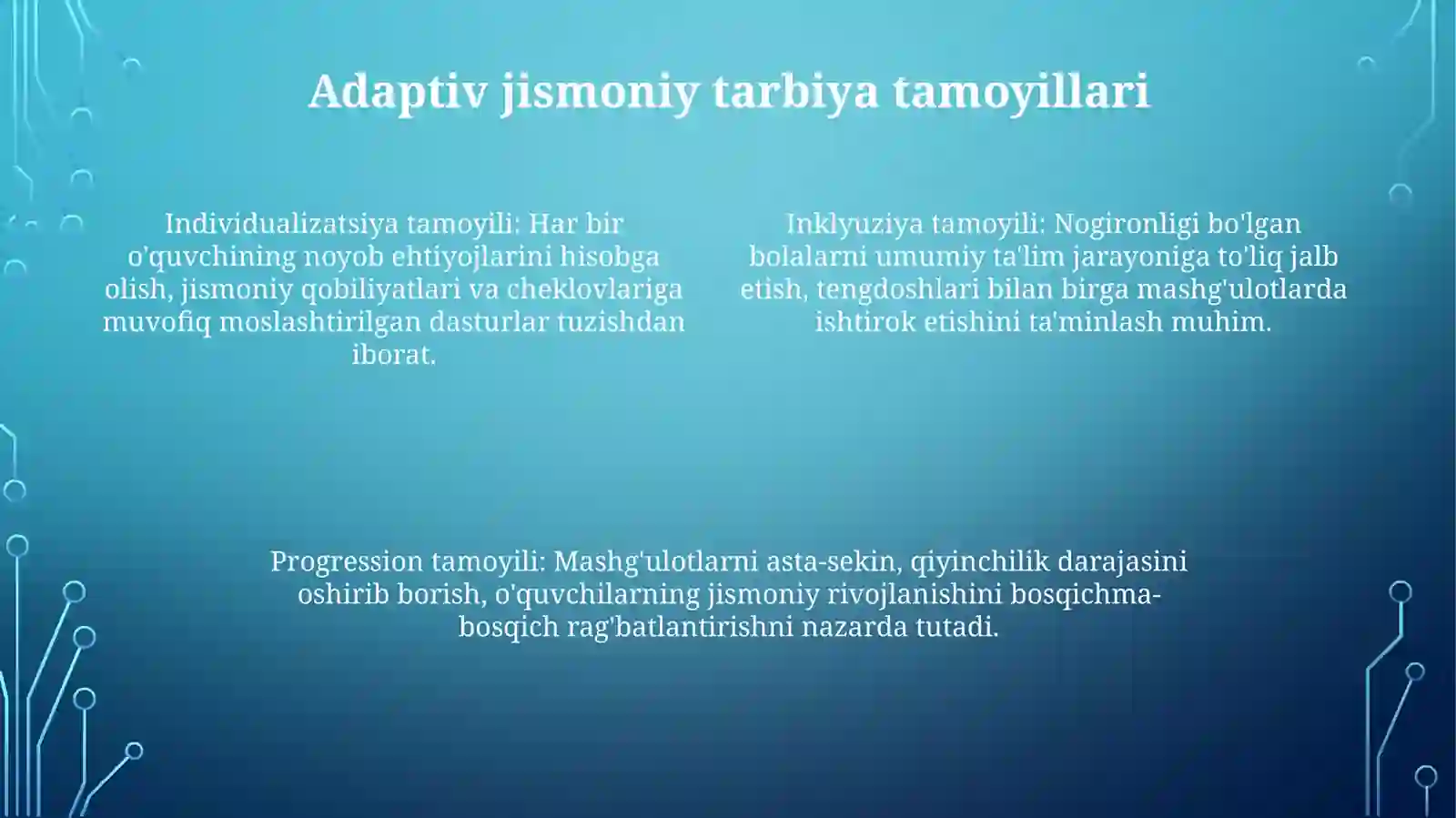 Adaptiv jismoniy tarbiya tamoyillari

Individualizatsiya tamoyili: Har bir o'quvchining noyob ehtiyojlarini hisobga olish, jismoniy qobiliyatlari va cheklovlariga muvofiq moslashtirilgan dasturlar tuzishdan iborat.

Inklyuziya tamoyili: Nogironligi bo'lgan bolalarni umumiy ta'lim jarayoniga to'liq jalb etish, tengdoshlari bilan birga mashg'ulotlarda ishtirok etishini ta'minlash muhim.

Progression tamoyili: Mashg'ulotlarni asta-sekin, qiyinchilik darajasini oshirib borish, o'quvchilarning jismoniy rivojlanishini bosqichma-bosqich rag'batlantirishni nazarda tutadi.